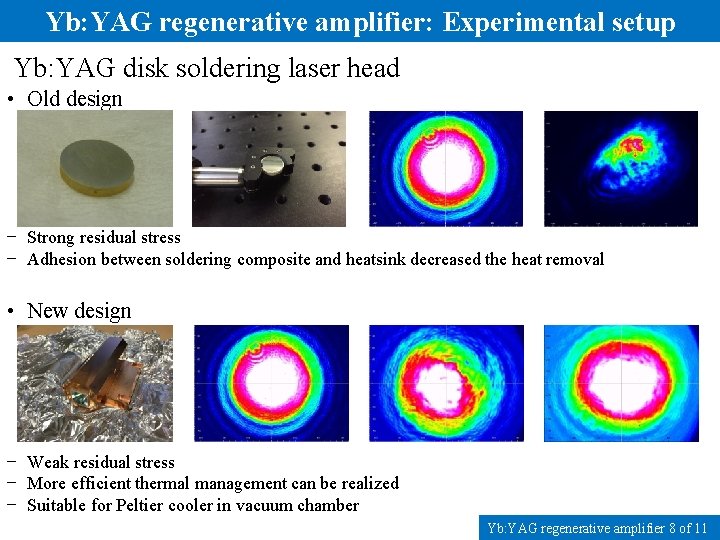 Yb:YAG regenerative amplifier: Experimental setup

Yb:YAG disk soldering laser head

• Old design

− Strong residual stress
− Adhesion between soldering composite and heatsink decreased the heat removal

• New design

− Weak residual stress
− More efficient thermal management can be realized
− Suitable for Peltier cooler in vacuum chamber

Yb:YAG regenerative amplifier 8 of 11